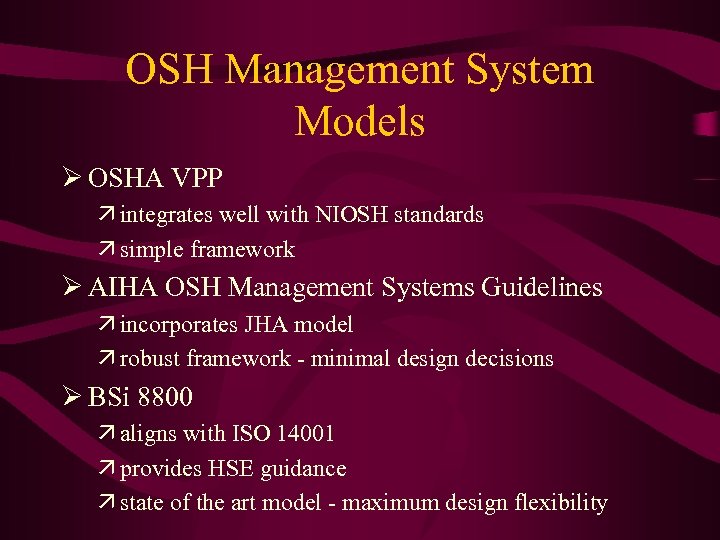 OSH Management System Models

➢ OSHA VPP

↗ integrates well with NIOSH standards

↗ simple framework

➢ AIHA OSH Management Systems Guidelines

↗ incorporates JHA model

↗ robust framework - minimal design decisions

➢ BSi 8800

↗ aligns with ISO 14001

↗ provides HSE guidance

↗ state of the art model - maximum design flexibility